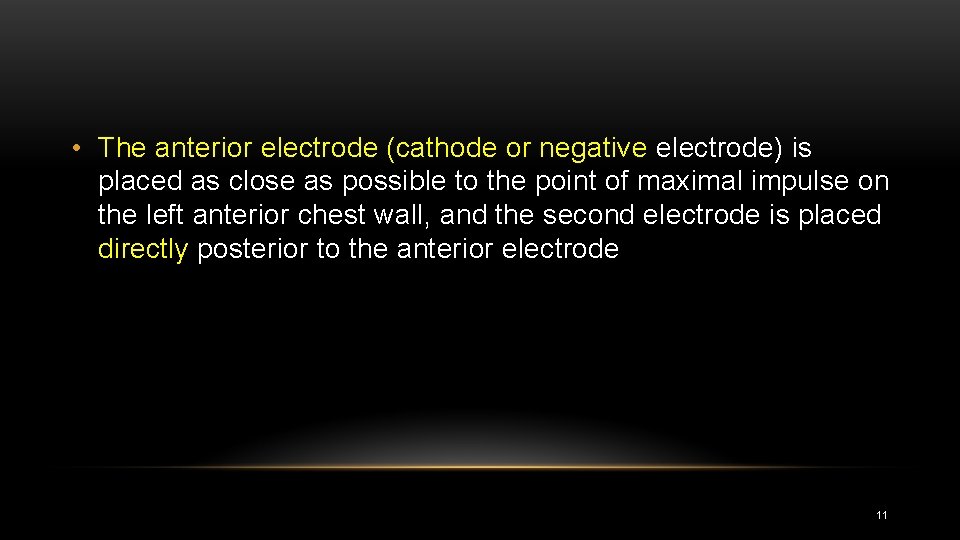 • The anterior electrode (cathode or negative electrode) is placed as close as possible to the point of maximal impulse on the left anterior chest wall, and the second electrode is placed directly posterior to the anterior electrode

11